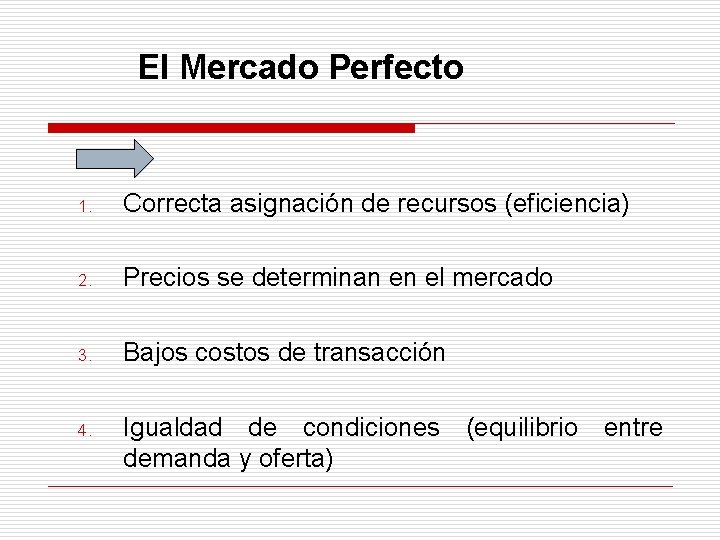 El Mercado Perfecto

1. Correcta asignación de recursos (eficiencia)

2. Precios se determinan en el mercado

3. Bajos costos de transacción

4. Igualdad de condiciones (equilibrio entre demanda y oferta)